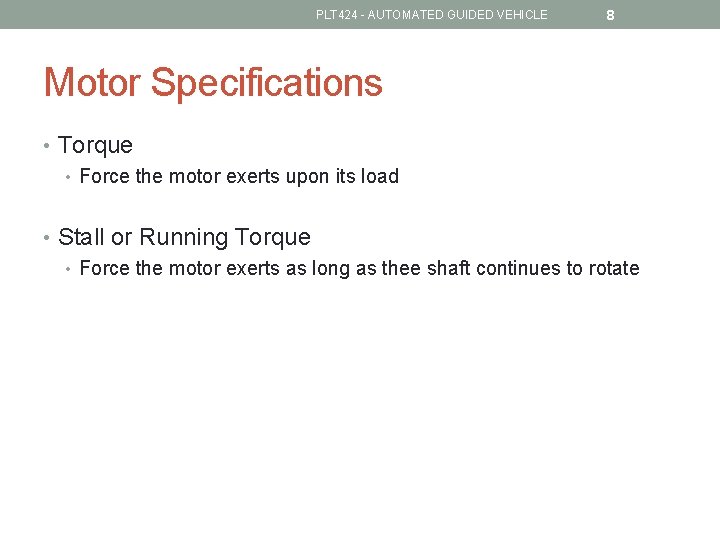 PLT424 - AUTOMATED GUIDED VEHICLE 8

Motor Specifications

• Torque
• Force the motor exerts upon its load

• Stall or Running Torque
• Force the motor exerts as long as thee shaft continues to rotate